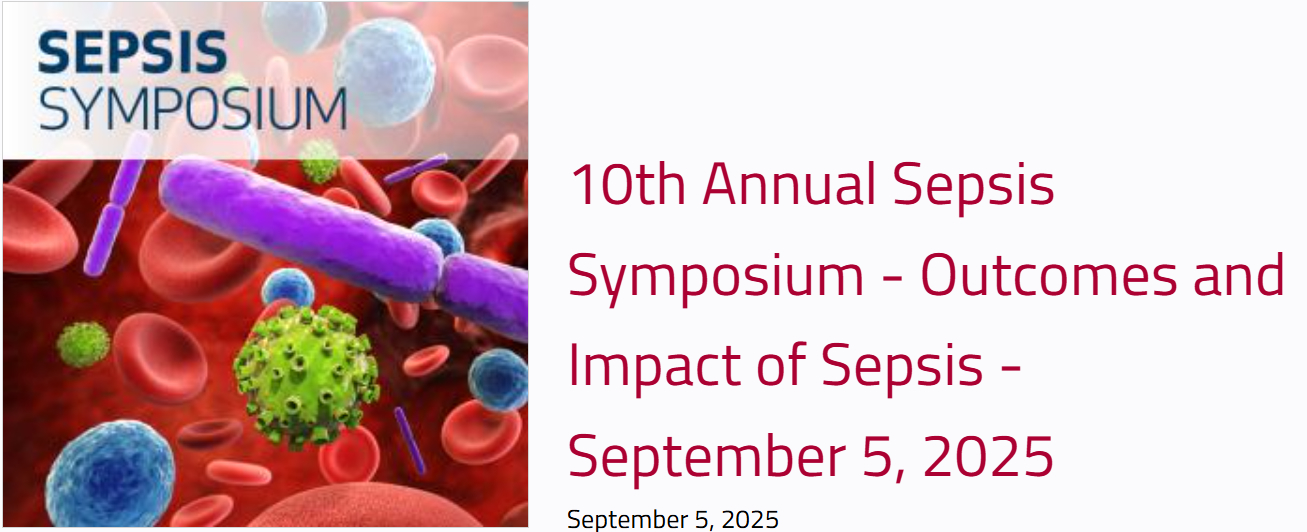 SEPSIS
SYMPOSIUM

10th Annual Sepsis Symposium - Outcomes and Impact of Sepsis - September 5, 2025

September 5, 2025